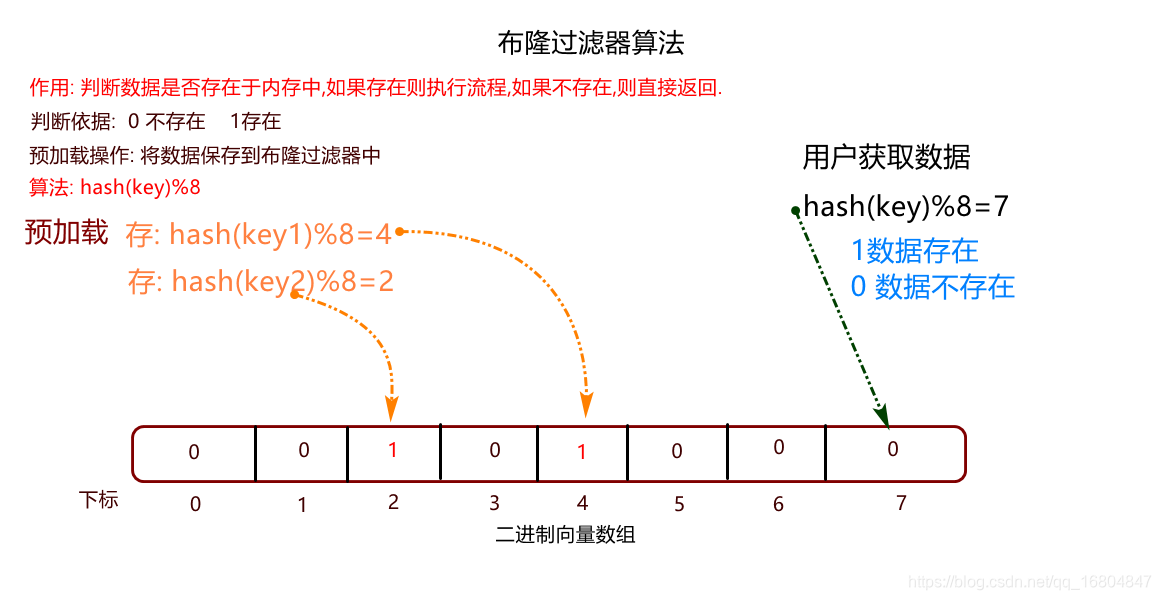 布隆过滤器算法

作用: 判断数据是否存在于内存中,如果存在则执行流程,如果不存在,则直接返回.

判断依据: 0 不存在 1存在

预加载操作: 将数据保存到布隆过滤器中

算法: hash(key)%8

预加载 存: hash(key1)%8=4

存: hash(key2)%8=2

用户获取数据

hash(key)%8=7

1数据存在

0 数据不存在

| 0 | 0 | 1 | 0 | 1 | 0 | 0 | 0 |
|---|---|---|---|---|---|---|---|

下标 0 1 2 3 4 5 6 7

二进制向量数组

https://blog.csdn.net/qq_16804847